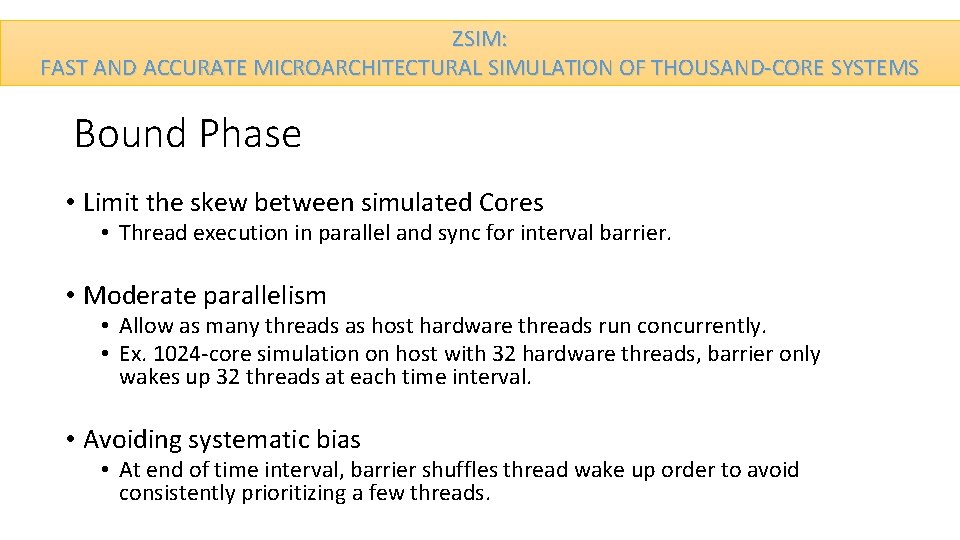 ZSIM:
FAST AND ACCURATE MICROARCHITECTURAL SIMULATION OF THOUSAND-CORE SYSTEMS

Bound Phase

• Limit the skew between simulated Cores
  • Thread execution in parallel and sync for interval barrier.

• Moderate parallelism
  • Allow as many threads as host hardware threads run concurrently.
  • Ex. 1024-core simulation on host with 32 hardware threads, barrier only wakes up 32 threads at each time interval.

• Avoiding systematic bias
  • At end of time interval, barrier shuffles thread wake up order to avoid consistently prioritizing a few threads.